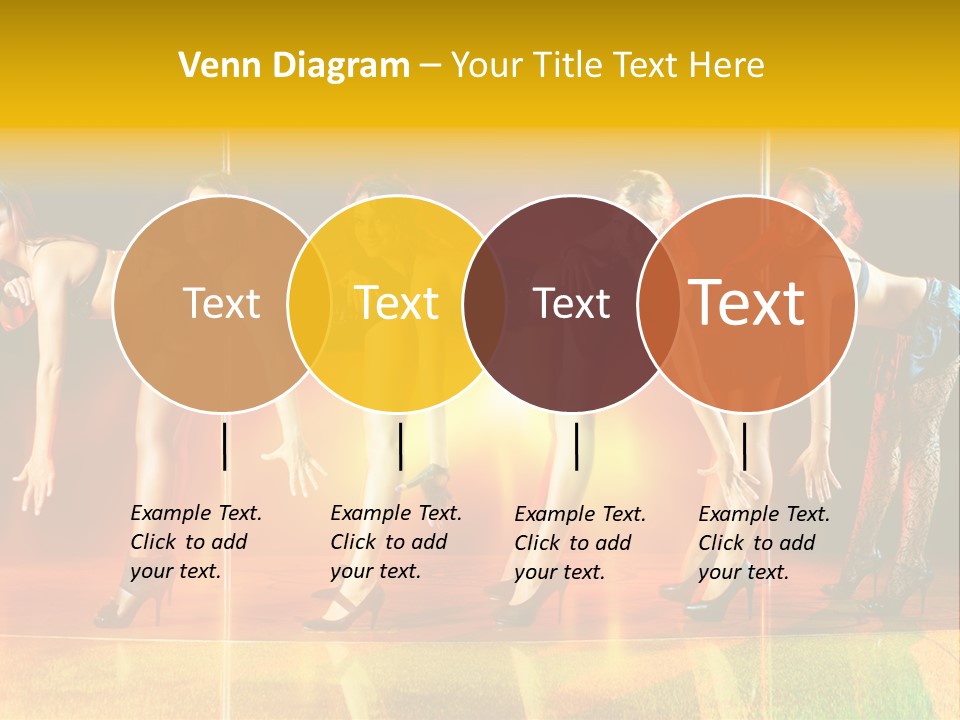 Venn Diagram – Your Title Text Here

Text

Text

Text

Text

Example Text. Click to add your text.

Example Text. Click to add your text.

Example Text. Click to add your text.

Example Text. Click to add your text.